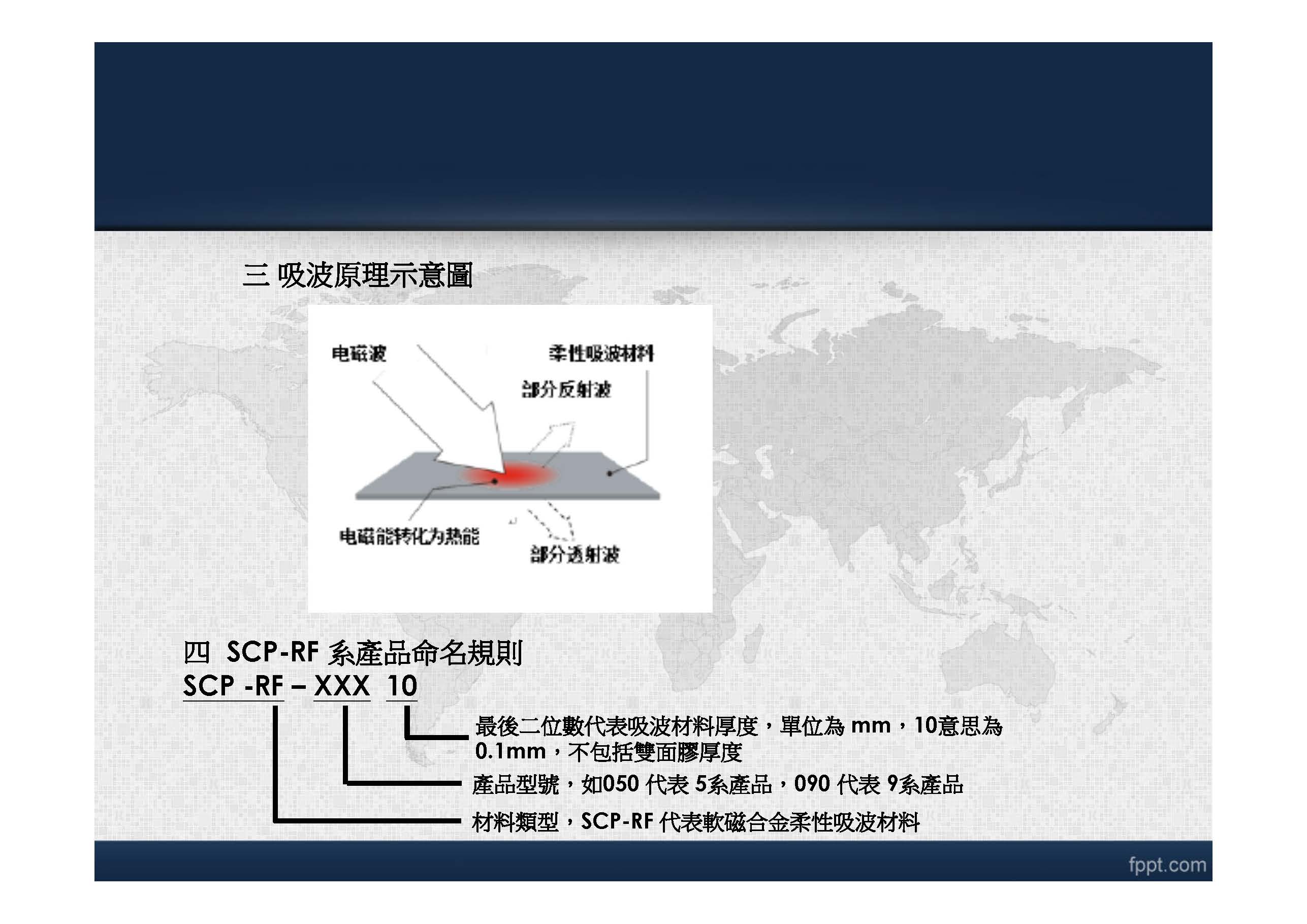 三 吸波原理示意圖

电磁波

柔性吸波材料

部分反射波

电磁能转化为热能

部分透射波

四 SCP-RF 系產品命名規則

SCP -RF – XXX 10

最後二位數代表吸波材料厚度，單位為 mm，10意思為 0.1mm，不包括雙面膠厚度

產品型號，如050 代表 5系產品，090 代表 9系產品

材料類型，SCP-RF 代表軟磁合金柔性吸波材料

fppt.com